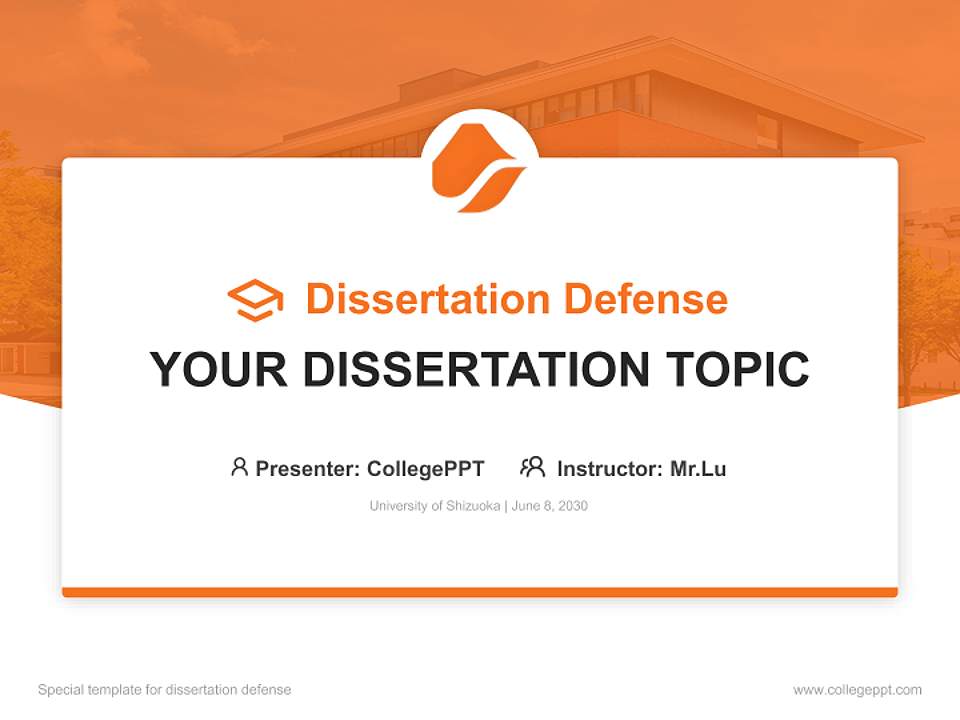 Dissertation Defense

YOUR DISSERTATION TOPIC

Presenter: CollegePPT Instructor: Mr.Lu

University of Shizuoka | June 8, 2030

Special template for dissertation defense

www.collegeppt.com